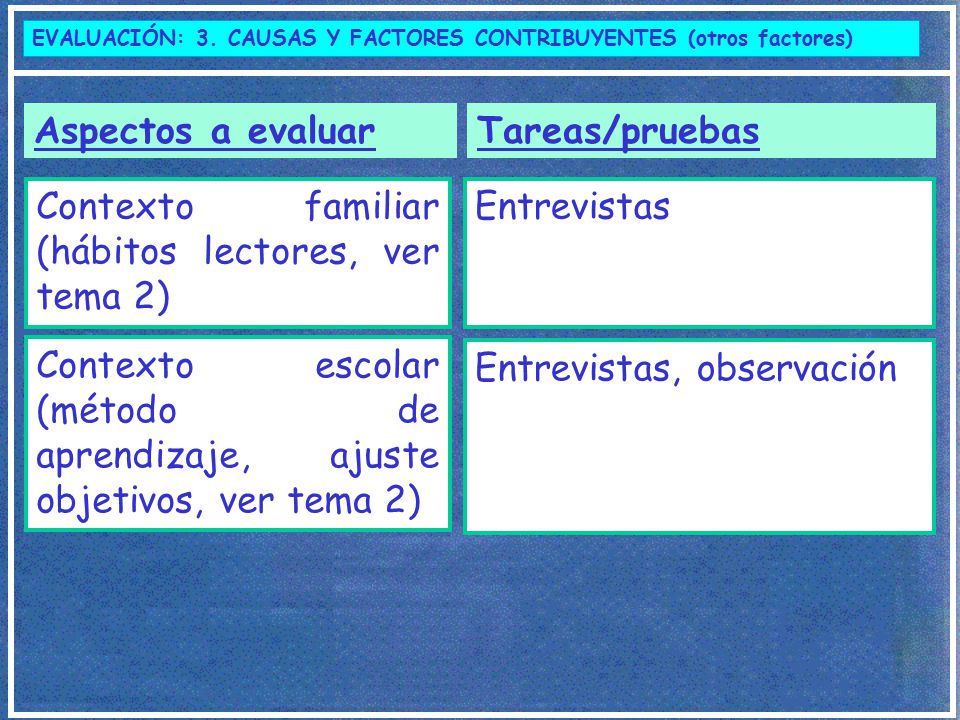 EVALUACIÓN: 3. CAUSAS Y FACTORES CONTRIBUYENTES (otros factores)

| Aspectos a evaluar | Tareas/pruebas |
|---|---|
| Contexto familiar (hábitos lectores, ver tema 2) | Entrevistas |
| Contexto escolar (método de aprendizaje, ajuste objetivos, ver tema 2) | Entrevistas, observación |